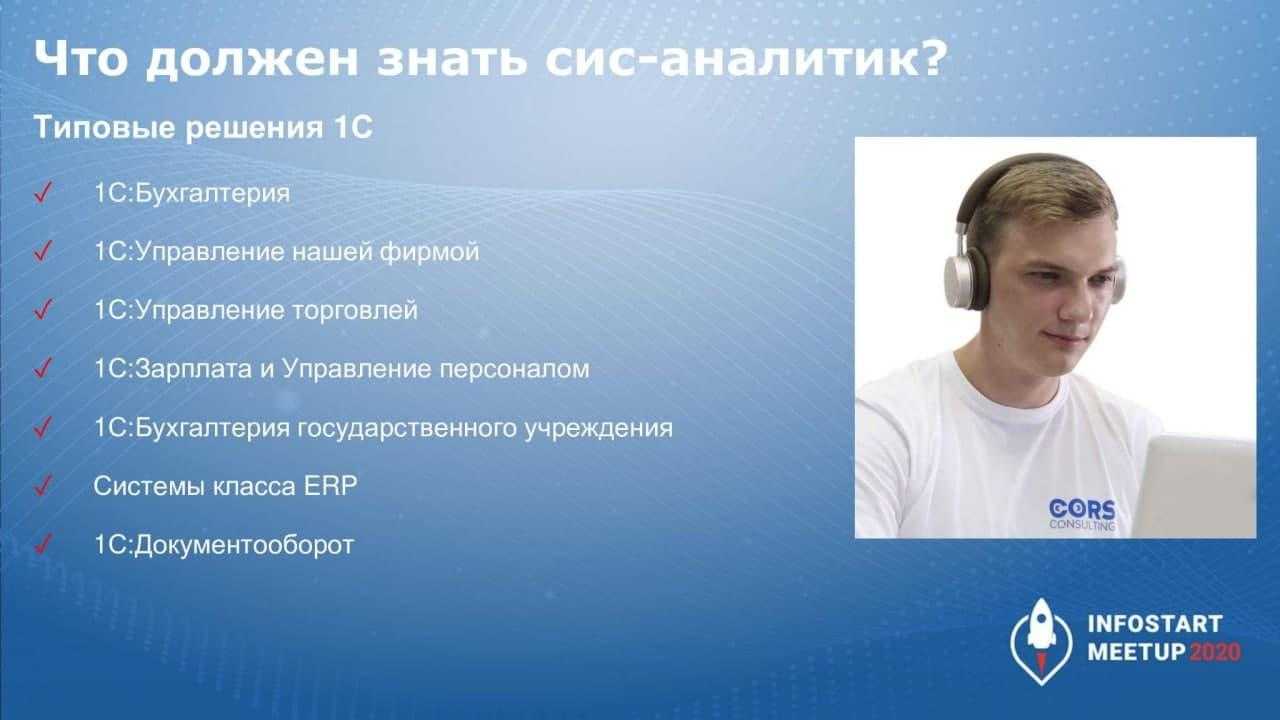 Что должен знать сис-аналитик?

Типовые решения 1С

✓ 1С:Бухгалтерия

✓ 1С:Управление нашей фирмой

✓ 1С:Управление торговлей

✓ 1С:Зарплата и Управление персоналом

✓ 1С:Бухгалтерия государственного учреждения

✓ Системы класса ERP

✓ 1С:Документооборот

CORS CONSULTING

INFOSTART MEETUP 2020